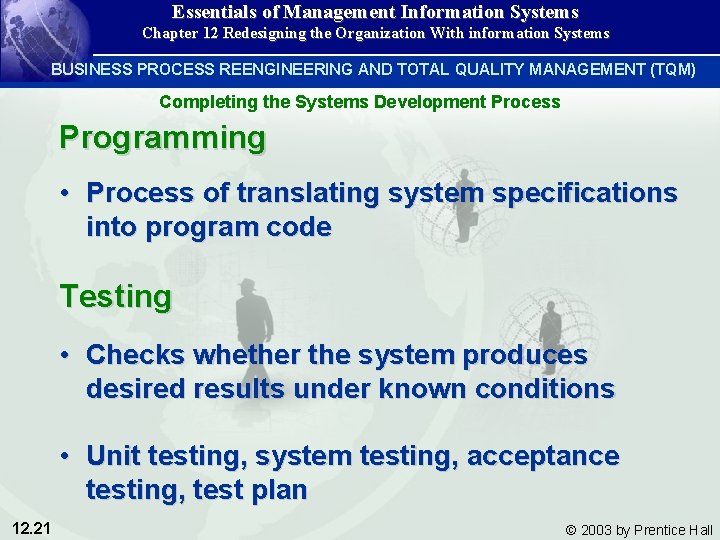 Essentials of Management Information Systems
Chapter 12 Redesigning the Organization With information Systems

BUSINESS PROCESS REENGINEERING AND TOTAL QUALITY MANAGEMENT (TQM)

Completing the Systems Development Process

Programming

• Process of translating system specifications into program code

Testing

• Checks whether the system produces desired results under known conditions

• Unit testing, system testing, acceptance testing, test plan

12.21

© 2003 by Prentice Hall